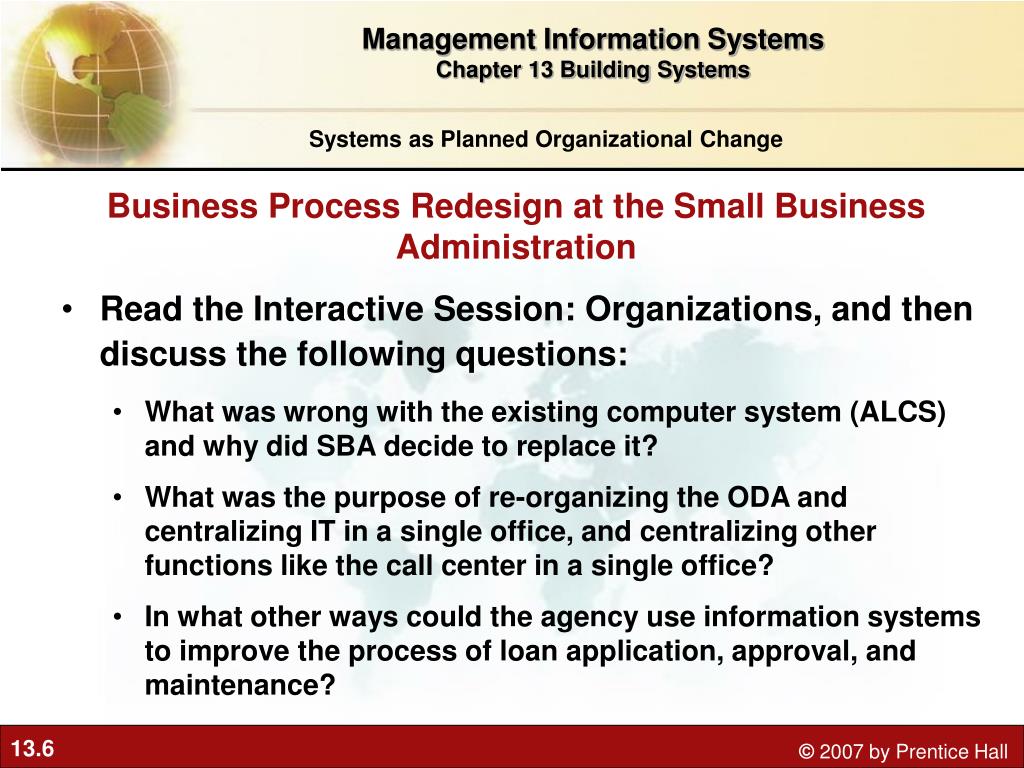 Management Information Systems
Chapter 13 Building Systems

Systems as Planned Organizational Change

Business Process Redesign at the Small Business Administration

• Read the Interactive Session: Organizations, and then discuss the following questions:

• What was wrong with the existing computer system (ALCS) and why did SBA decide to replace it?

• What was the purpose of re-organizing the ODA and centralizing IT in a single office, and centralizing other functions like the call center in a single office?

• In what other ways could the agency use information systems to improve the process of loan application, approval, and maintenance?

13.6

© 2007 by Prentice Hall